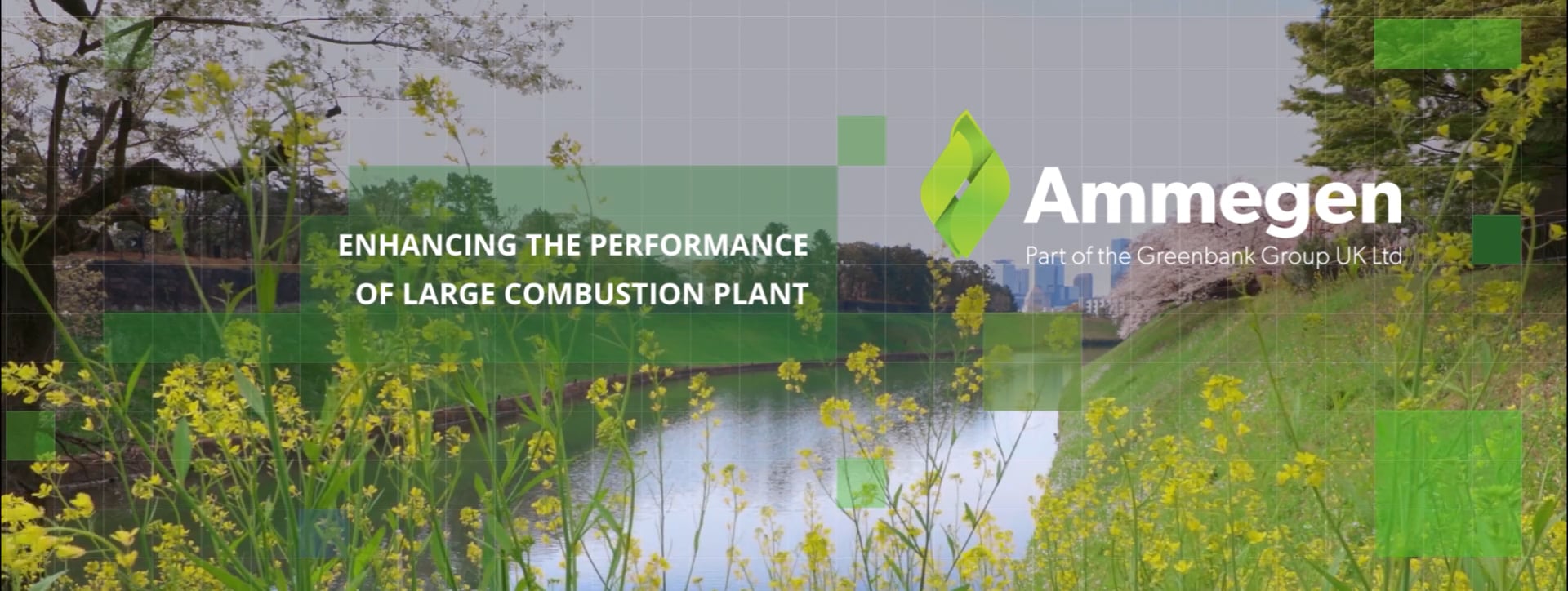 ENHANCING THE PERFORMANCE OF LARGE COMBUSTION PLANT

Ammegen
Part of the Greenbank Group UK Ltd